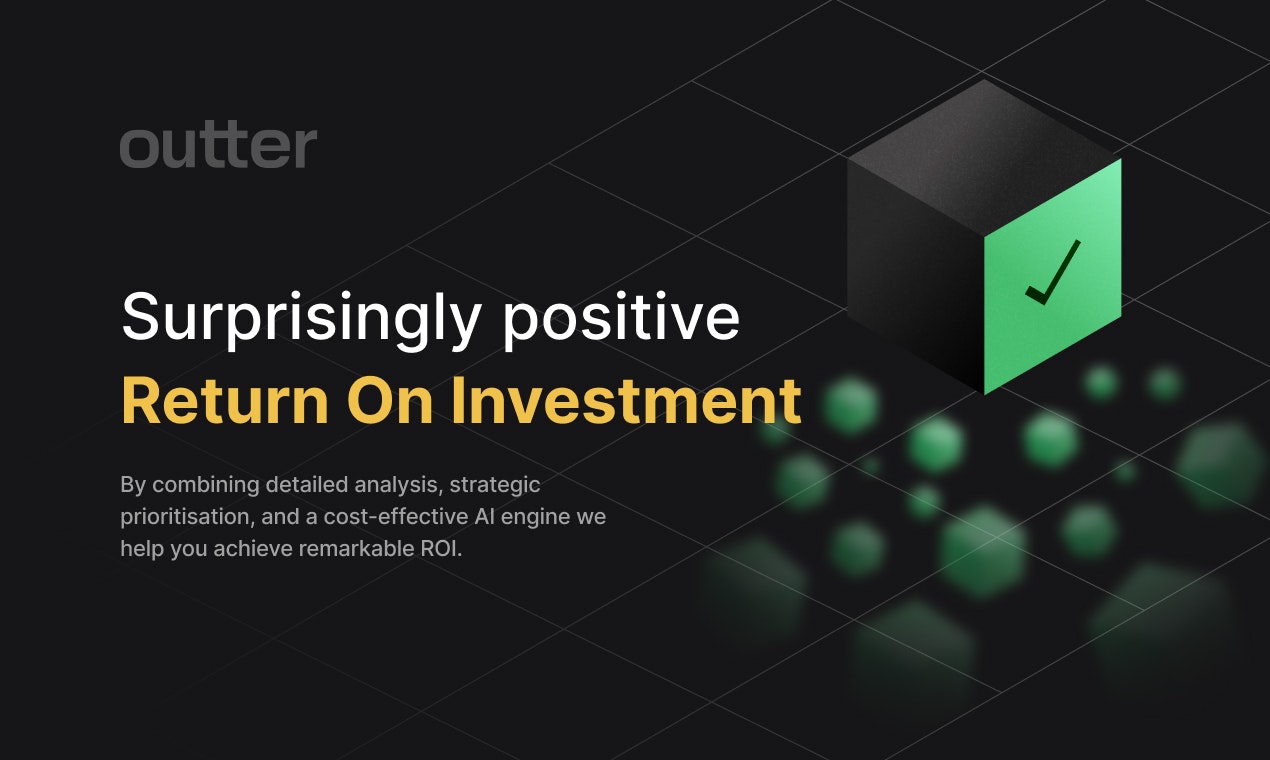 outter

Surprisingly positive
Return On Investment

By combining detailed analysis, strategic prioritisation, and a cost-effective AI engine we help you achieve remarkable ROI.